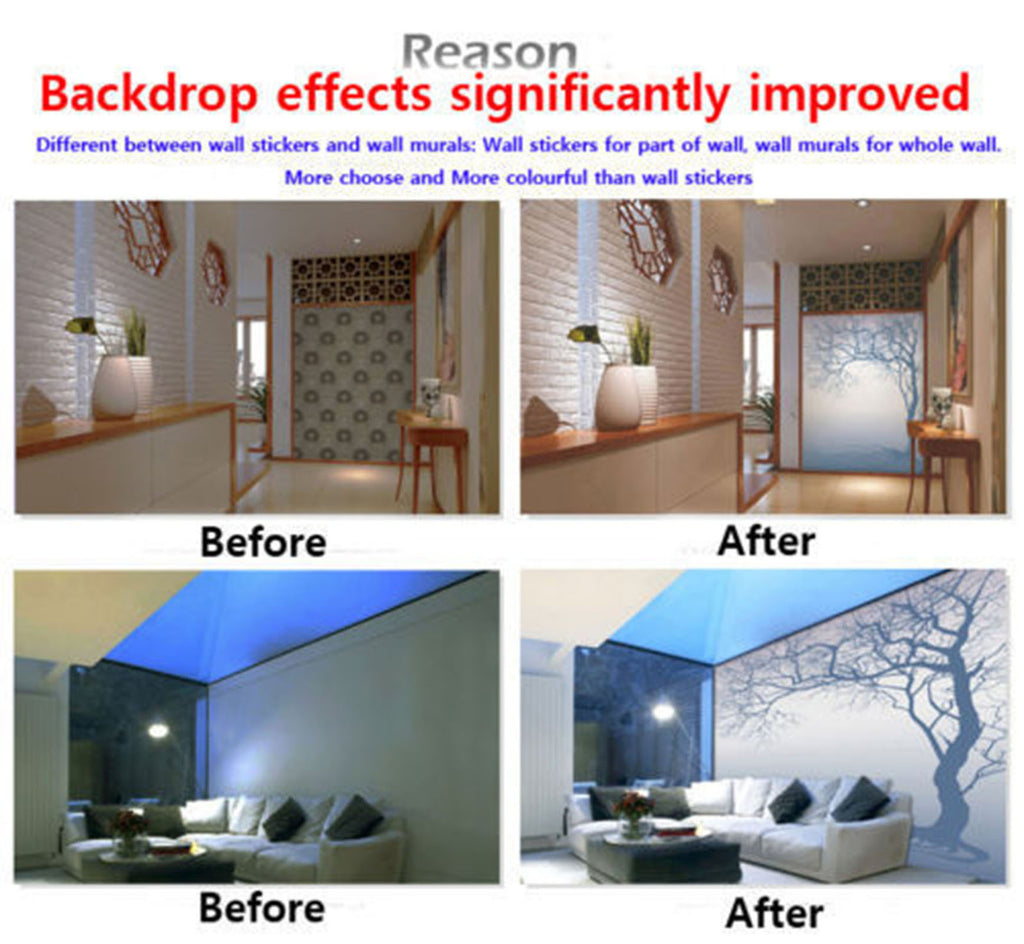 Reason
Backdrop effects significantly improved

Different between wall stickers and wall murals: Wall stickers for part of wall, wall murals for whole wall. More choose and More colourful than wall stickers

Before

After

Before

After